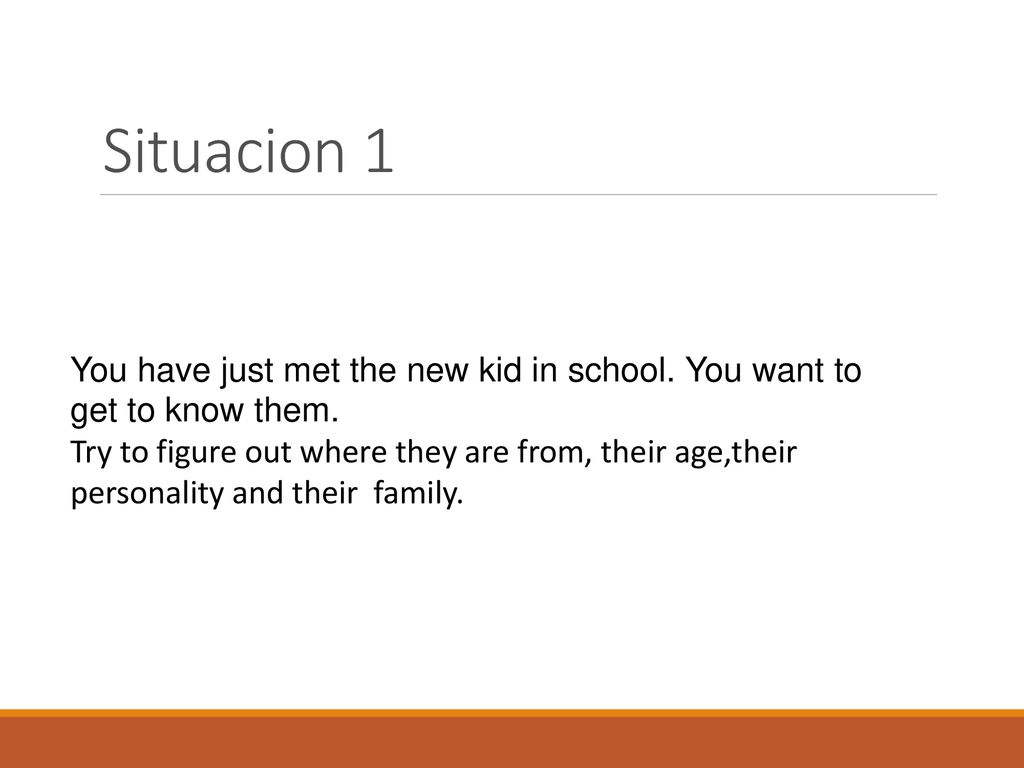 Situacion 1

You have just met the new kid in school. You want to get to know them.
Try to figure out where they are from, their age,their personality and their family.